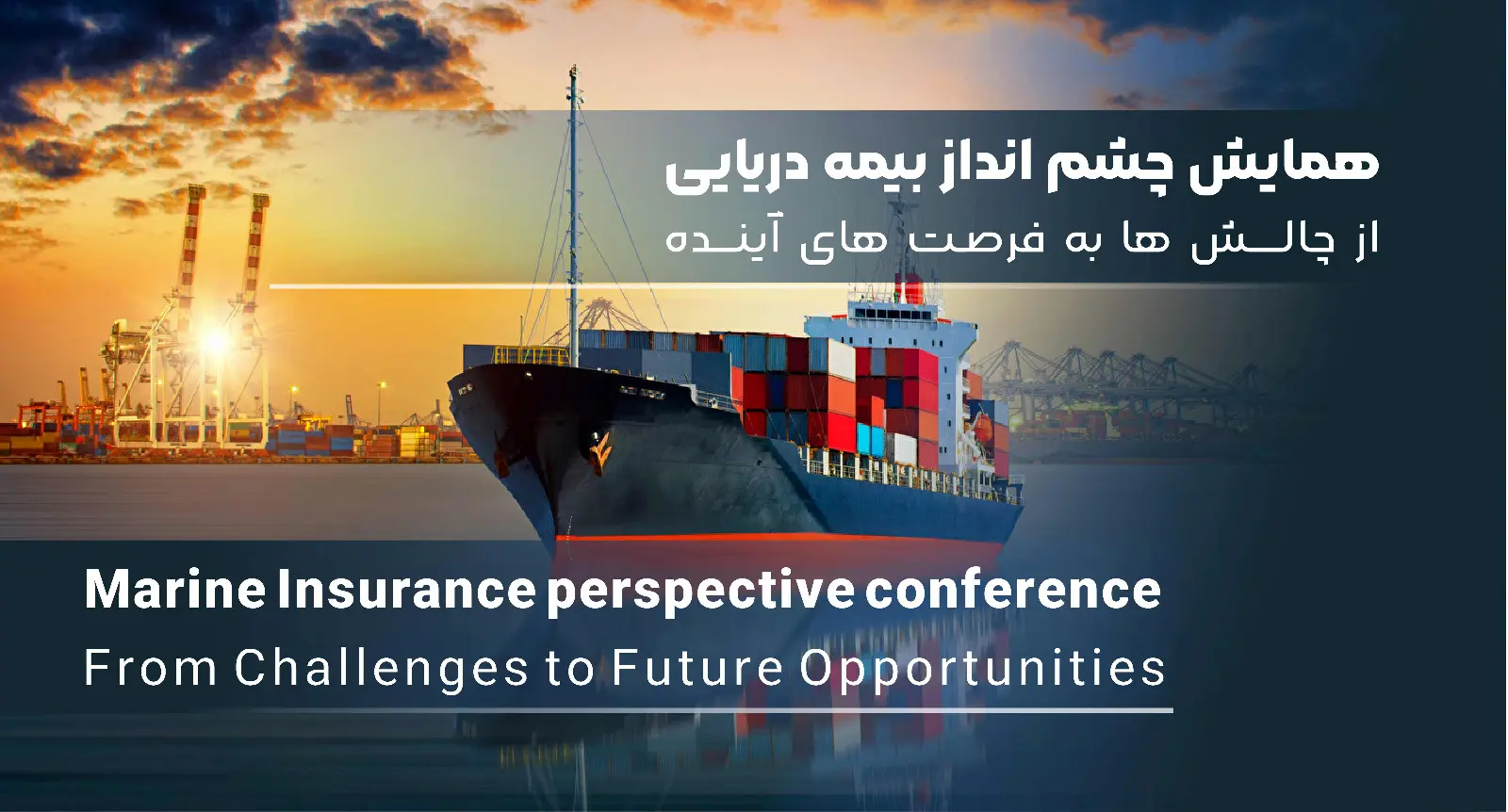 همایش چشم انداز بیمه دریایی
از چالش ها به فرصت های آینده

Marine Insurance perspective conference
From Challenges to Future Opportunities